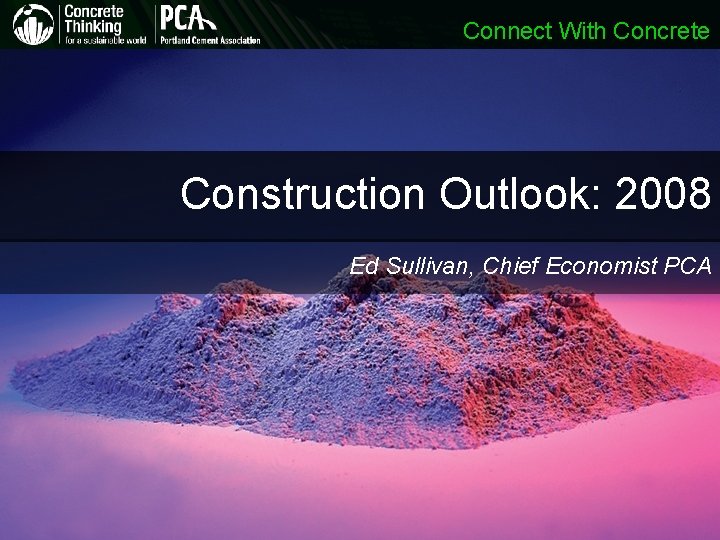 Concrete Thinking
for a sustainable world

PCA
Portland Cement Association

Connect With Concrete

Construction Outlook: 2008

Ed Sullivan, Chief Economist PCA